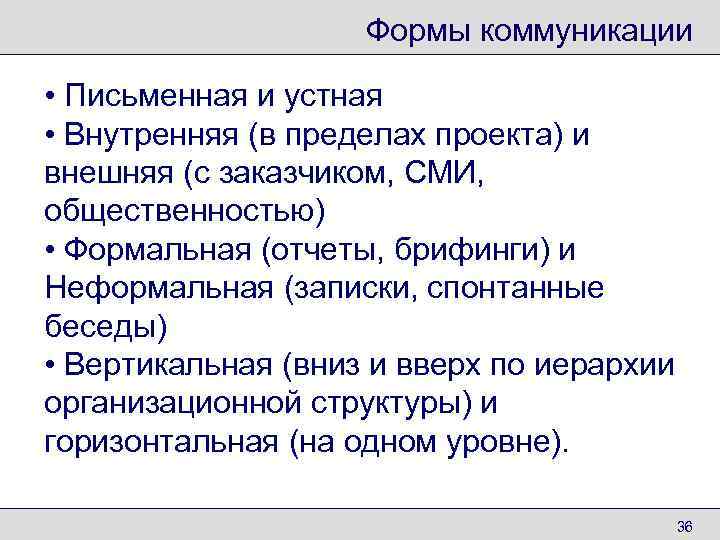 Формы коммуникации

• Письменная и устная
• Внутренняя (в пределах проекта) и внешняя (с заказчиком, СМИ, общественностью)
• Формальная (отчеты, брифинги) и Неформальная (записки, спонтанные беседы)
• Вертикальная (вниз и вверх по иерархии организационной структуры) и горизонтальная (на одном уровне).

36